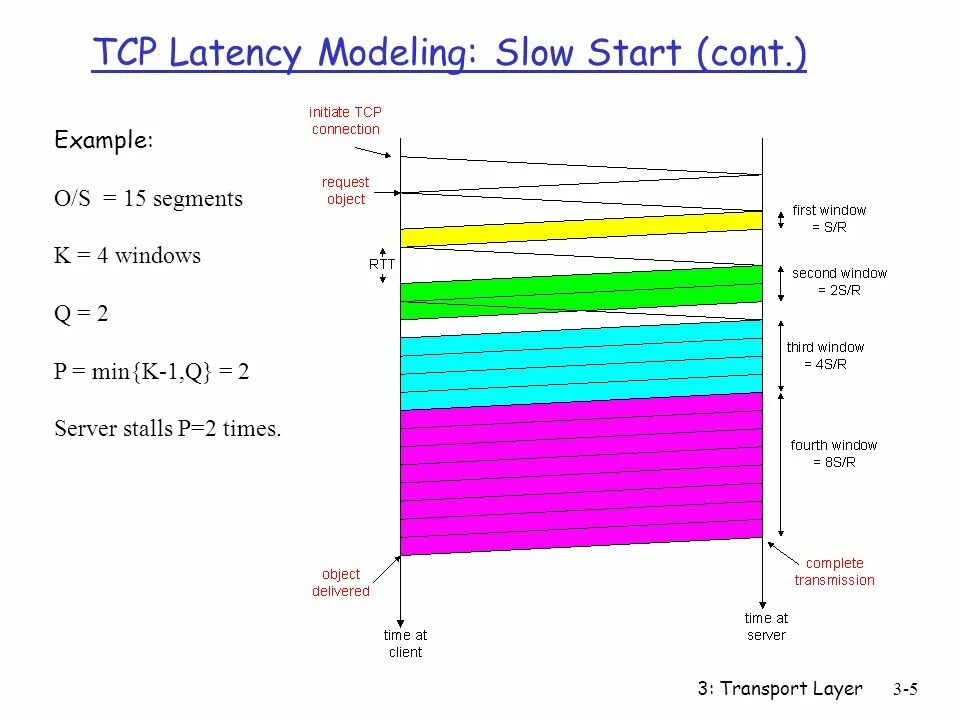 TCP Latency Modeling: Slow Start (cont.)

Example:

O/S = 15 segments

K = 4 windows

Q = 2

P = min{K-1,Q} = 2

Server stalls P=2 times.

initiate TCP connection

request object

RTT

first window = S/R

second window = 2S/R

third window = 4S/R

fourth window = 8S/R

object delivered

complete transmission

time at client

time at server

3: Transport Layer 3-5